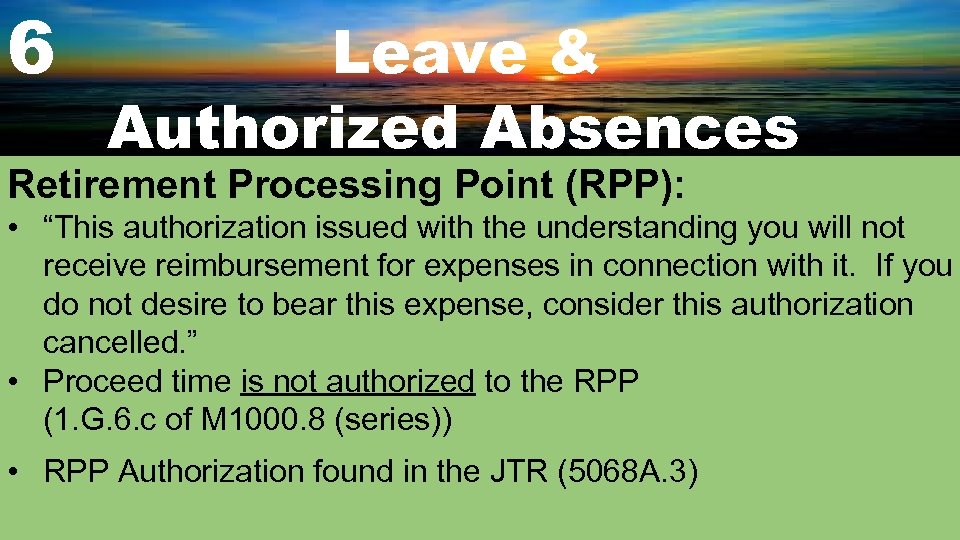 6

Leave & Authorized Absences

Retirement Processing Point (RPP):

• “This authorization issued with the understanding you will not receive reimbursement for expenses in connection with it. If you do not desire to bear this expense, consider this authorization cancelled.”
• Proceed time is not authorized to the RPP (1.G.6.c of M1000.8 (series))
• RPP Authorization found in the JTR (5068A.3)